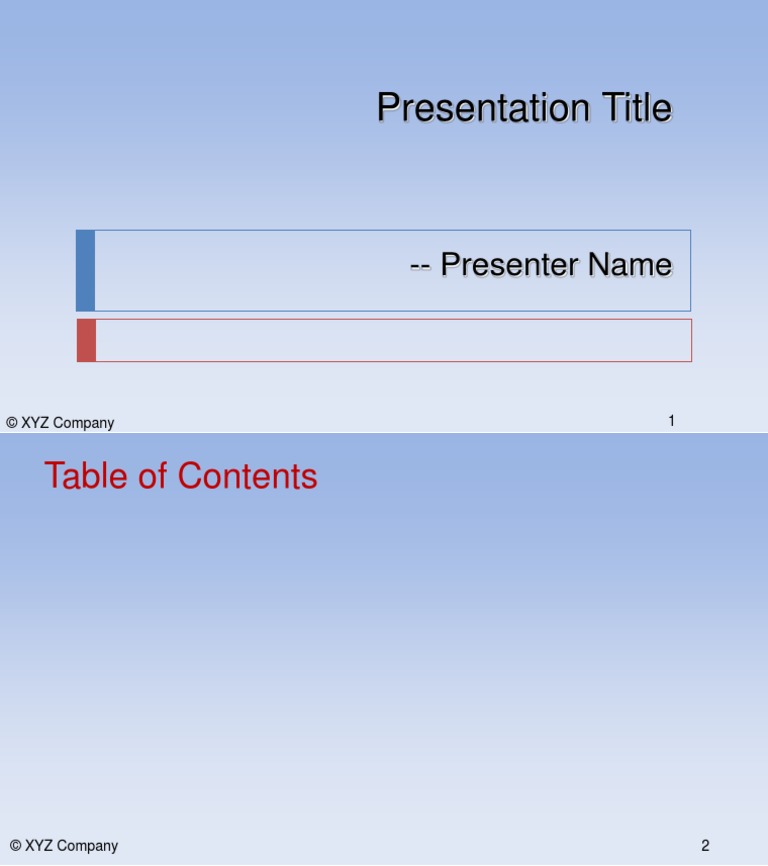 Presentation Title

-- Presenter Name

© XYZ Company

1

Table of Contents

© XYZ Company

2